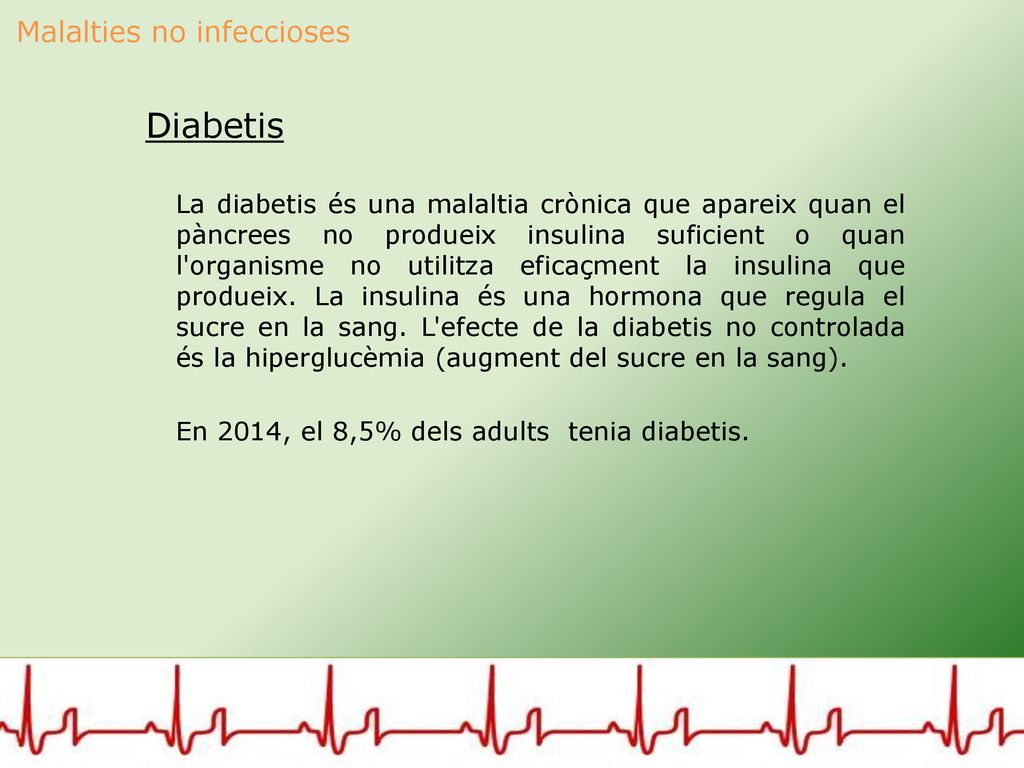 Malalties no infeccioses

Diabetis

La diabetis és una malaltia crònica que apareix quan el pàncrees no produeix insulina suficient o quan l'organisme no utilitza eficaçment la insulina que produeix. La insulina és una hormona que regula el sucre en la sang. L'efecte de la diabetis no controlada és la hiperglucèmia (augment del sucre en la sang).

En 2014, el 8,5% dels adults tenia diabetis.